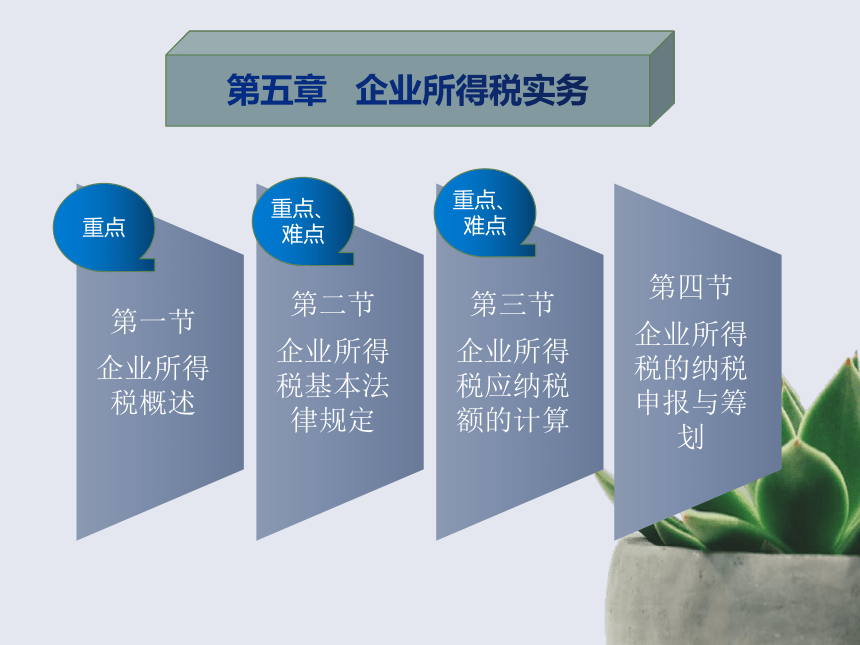 第五章　企业所得税实务

重点

第一节
企业所得税概述

重点、难点

第二节
企业所得税基本法律规定

重点、难点

第三节
企业所得税应纳税额的计算

第四节
企业所得税的纳税申报与筹划